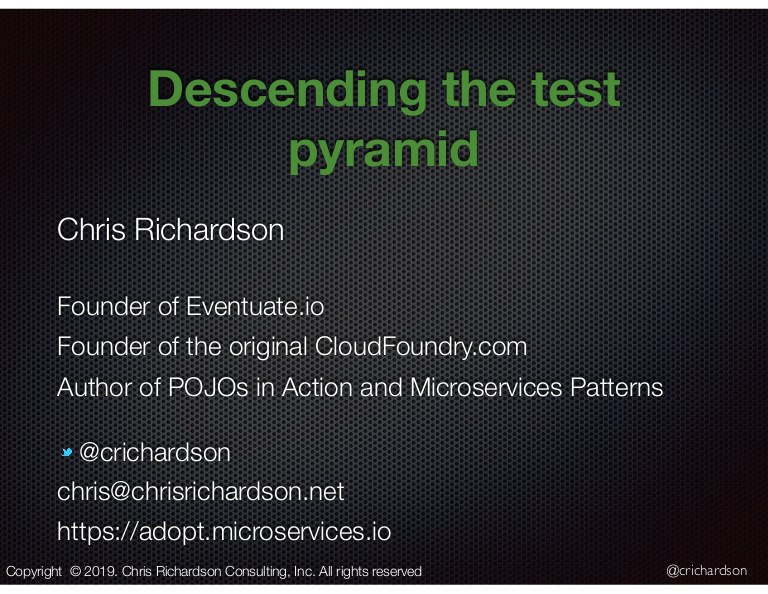 Descending the test pyramid

Chris Richardson

Founder of Eventuate.io
Founder of the original CloudFoundry.com
Author of POJOs in Action and Microservices Patterns

@crichardson
chris@chrisrichardson.net
https://adopt.microservices.io

Copyright © 2019. Chris Richardson Consulting, Inc. All rights reserved

@crichardson